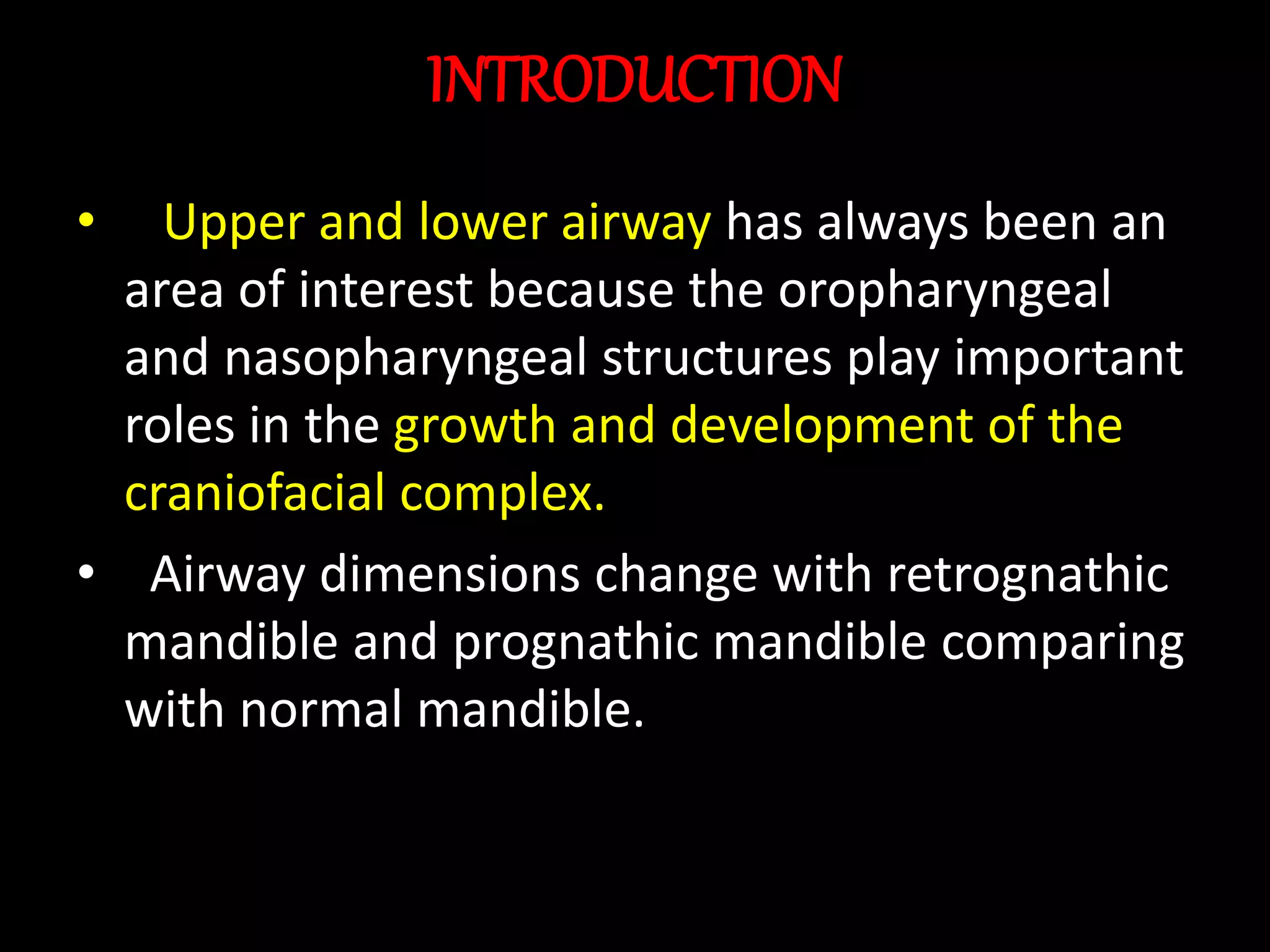 INTRODUCTION

• Upper and lower airway has always been an area of interest because the oropharyngeal and nasopharyngeal structures play important roles in the growth and development of the craniofacial complex.

• Airway dimensions change with retrognathic mandible and prognathic mandible comparing with normal mandible.